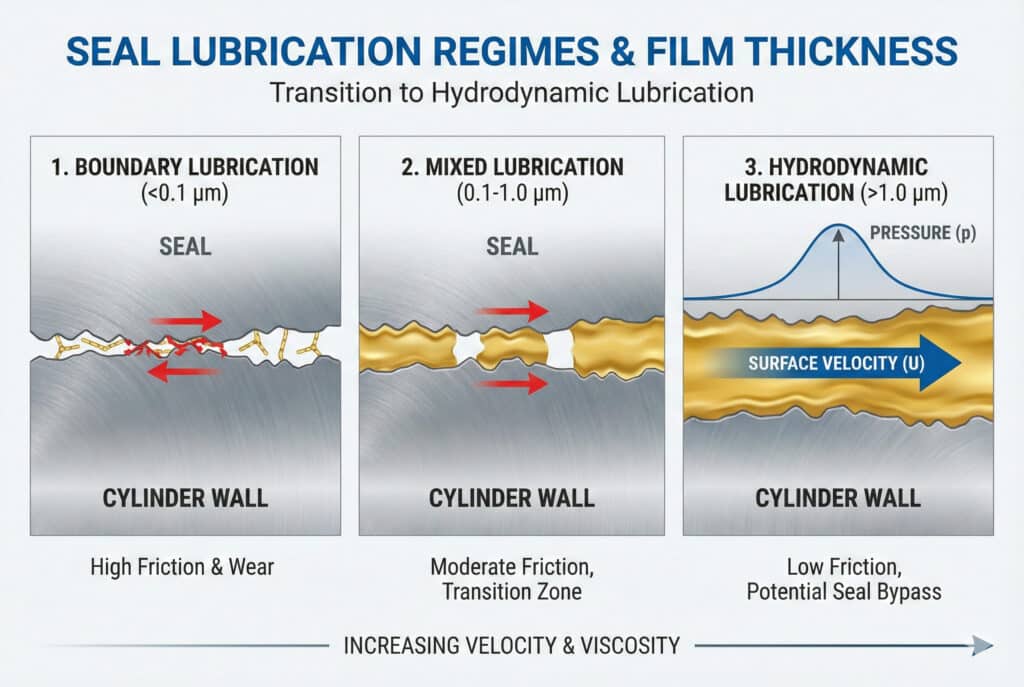 SEAL LUBRICATION REGIMES & FILM THICKNESS

Transition to Hydrodynamic Lubrication

1. BOUNDARY LUBRICATION (<0.1 μm)

SEAL

CYLINDER WALL

High Friction & Wear

2. MIXED LUBRICATION (0.1-1.0 μm)

SEAL

CYLINDER WALL

Moderate Friction, Transition Zone

3. HYDRODYNAMIC LUBRICATION (>1.0 μm)

PRESSURE (p)

SURFACE VELOCITY (U)

CYLINDER WALL

Low Friction, Potential Seal Bypass

INCREASING VELOCITY & VISCOSITY